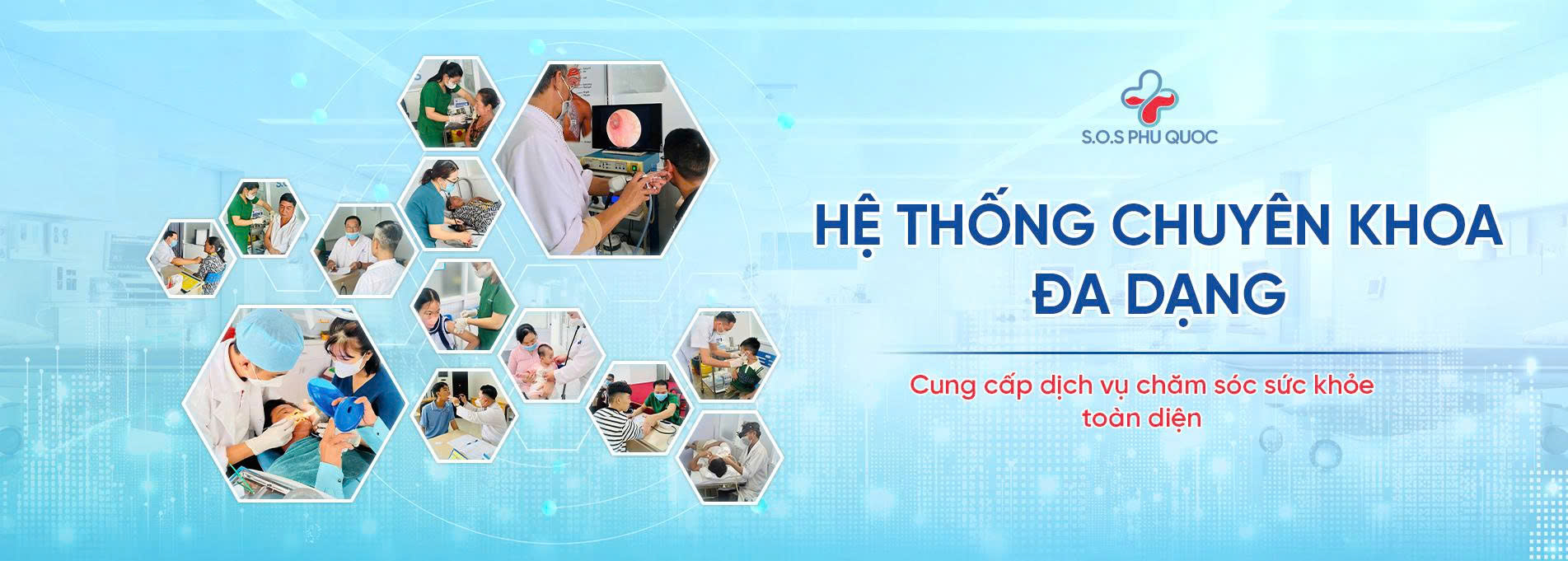 S.O.S PHU QUOC

HỆ THỐNG CHUYÊN KHOA ĐA DẠNG

Cung cấp dịch vụ chăm sóc sức khỏe toàn diện